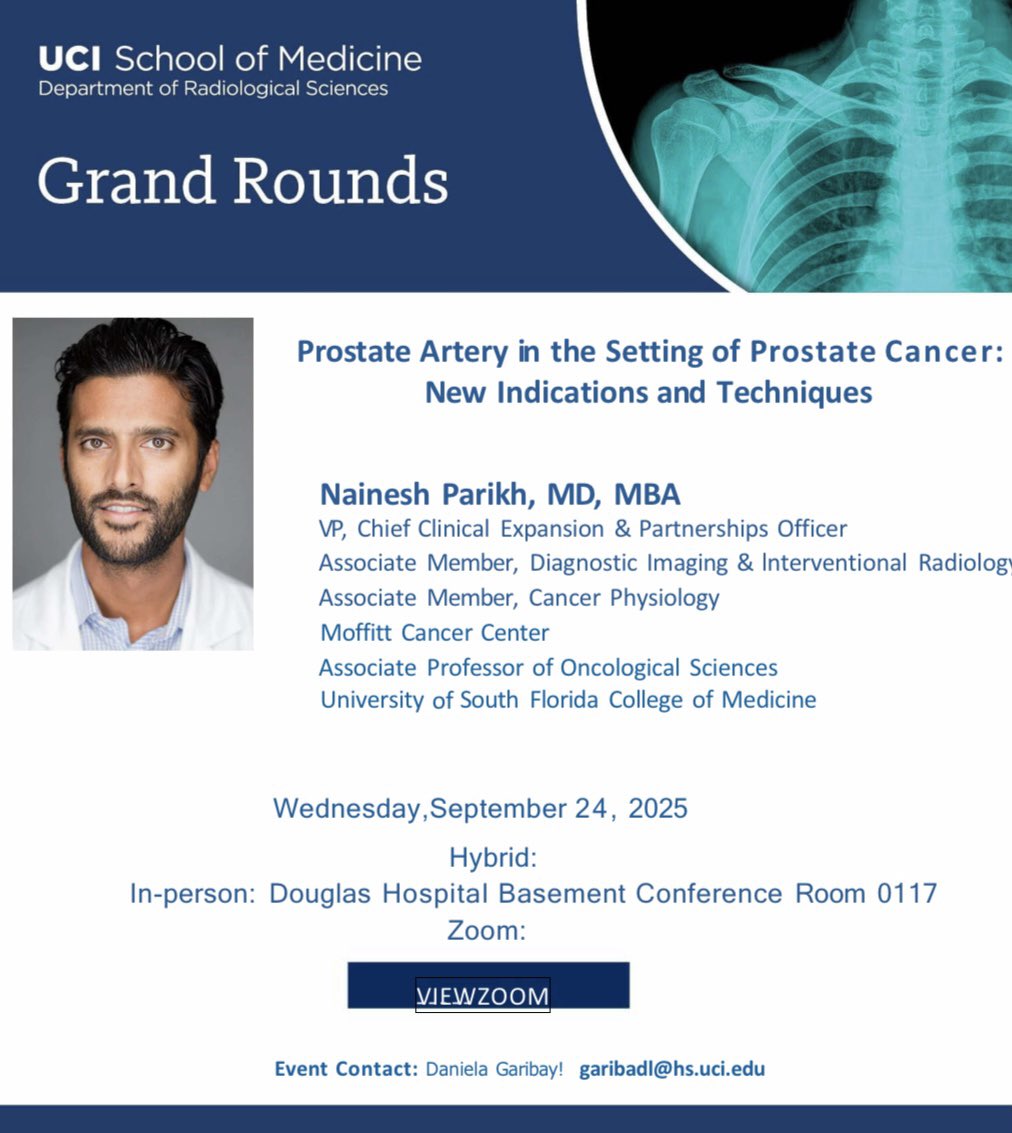 UCI School of Medicine
Department of Radiological Sciences

Grand Rounds

Prostate Artery in the Setting of Prostate Cancer: New Indications and Techniques

Nainesh Parikh, MD, MBA
VP, Chief Clinical Expansion & Partnerships Officer
Associate Member, Diagnostic Imaging & Interventional Radiology
Associate Member, Cancer Physiology
Moffitt Cancer Center
Associate Professor of Oncological Sciences
University of South Florida College of Medicine

Wednesday,September 24, 2025
Hybrid:
In-person: Douglas Hospital Basement Conference Room 0117
Zoom:

VIEWZOOM

Event Contact: Daniela Garibay! garibadl@hs.uci.edu